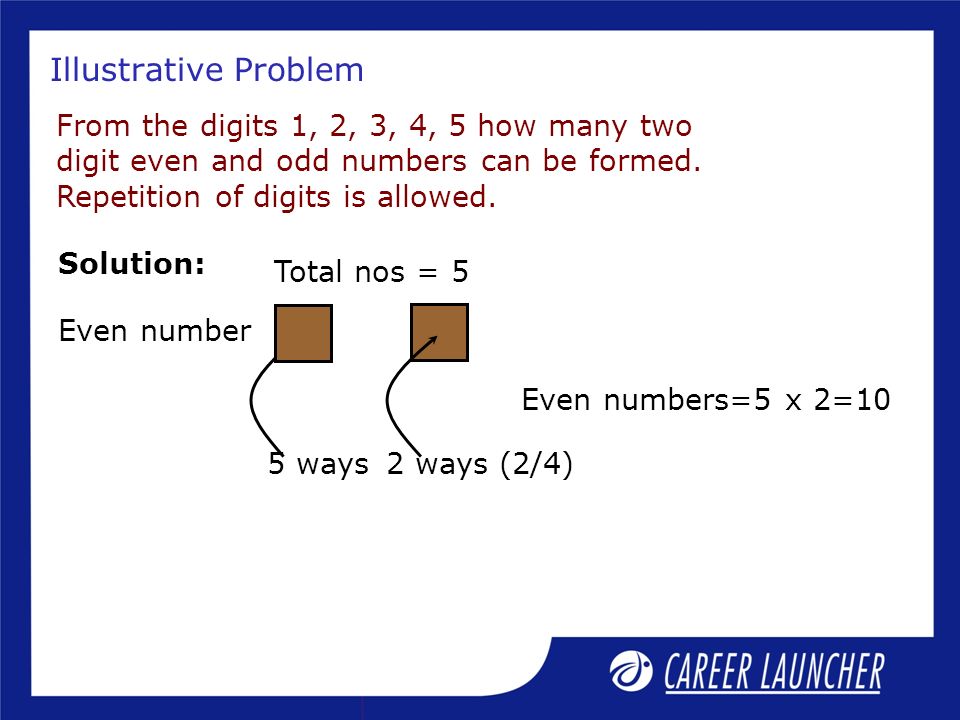 Illustrative Problem

From the digits 1, 2, 3, 4, 5 how many two digit even and odd numbers can be formed. Repetition of digits is allowed.

Solution:

Total nos = 5

Even number

Even numbers=5 x 2=10

5 ways 2 ways (2/4)

CAREER LAUNCHER